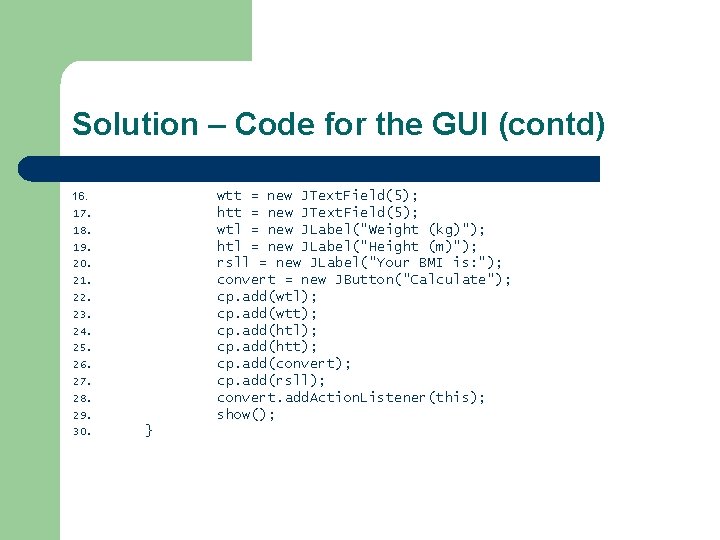 Solution – Code for the GUI (contd)

16. wtt = new JTextField(5);
17. htt = new JTextField(5);
18. wtl = new JLabel("Weight (kg)");
19. htl = new JLabel("Height (m)");
20. rsll = new JLabel("Your BMI is:");
21. convert = new JButton("Calculate");
22. cp.add(wtl);
23. cp.add(wtt);
24. cp.add(htl);
25. cp.add(htt);
26. cp.add(convert);
27. cp.add(rsll);
28. convert.addActionListener(this);
29. show();
30. }